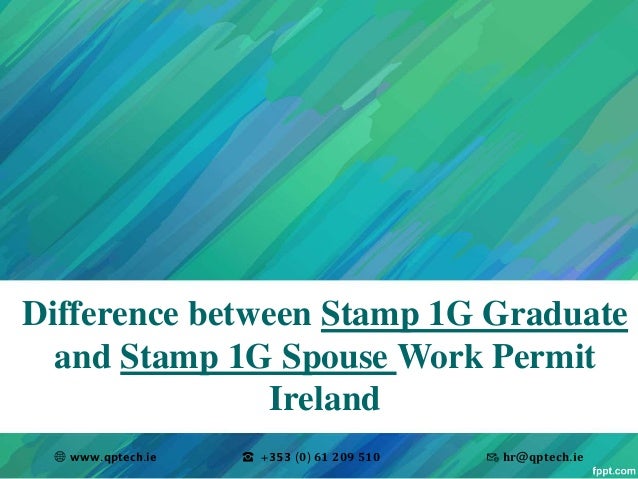 Difference between Stamp 1G Graduate and Stamp 1G Spouse Work Permit Ireland

www.qptech.ie

+353 (0) 61 209 510

hr@qptech.ie

fppt.com